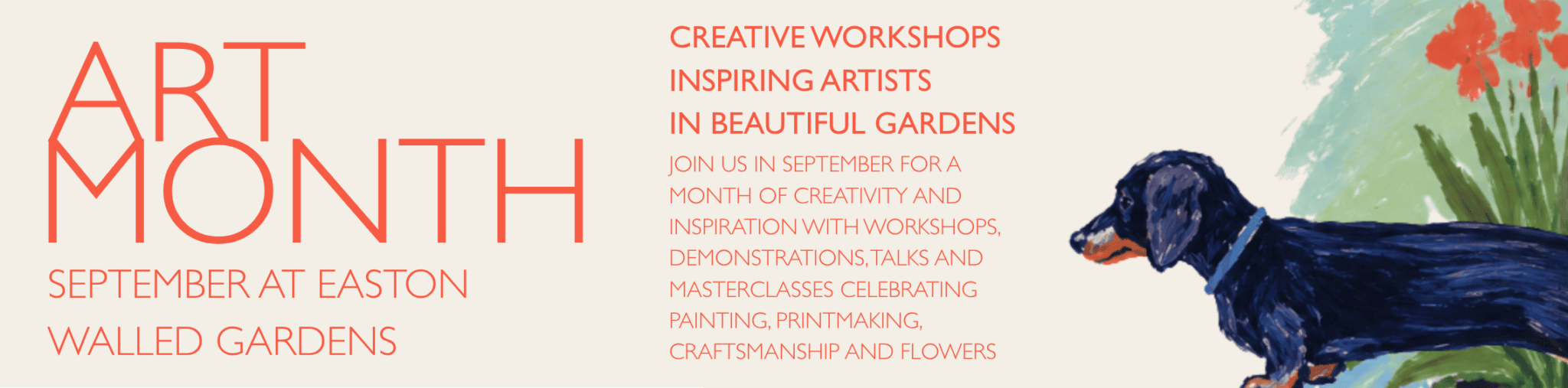 ART MONTH

SEPTEMBER AT EASTON WALLED GARDENS

CREATIVE WORKSHOPS
INSPIRING ARTISTS
IN BEAUTIFUL GARDENS

JOIN US IN SEPTEMBER FOR A MONTH OF CREATIVITY AND INSPIRATION WITH WORKSHOPS, DEMONSTRATIONS, TALKS AND MASTERCLASSES CELEBRATING PAINTING, PRINTMAKING, CRAFTSMANSHIP AND FLOWERS